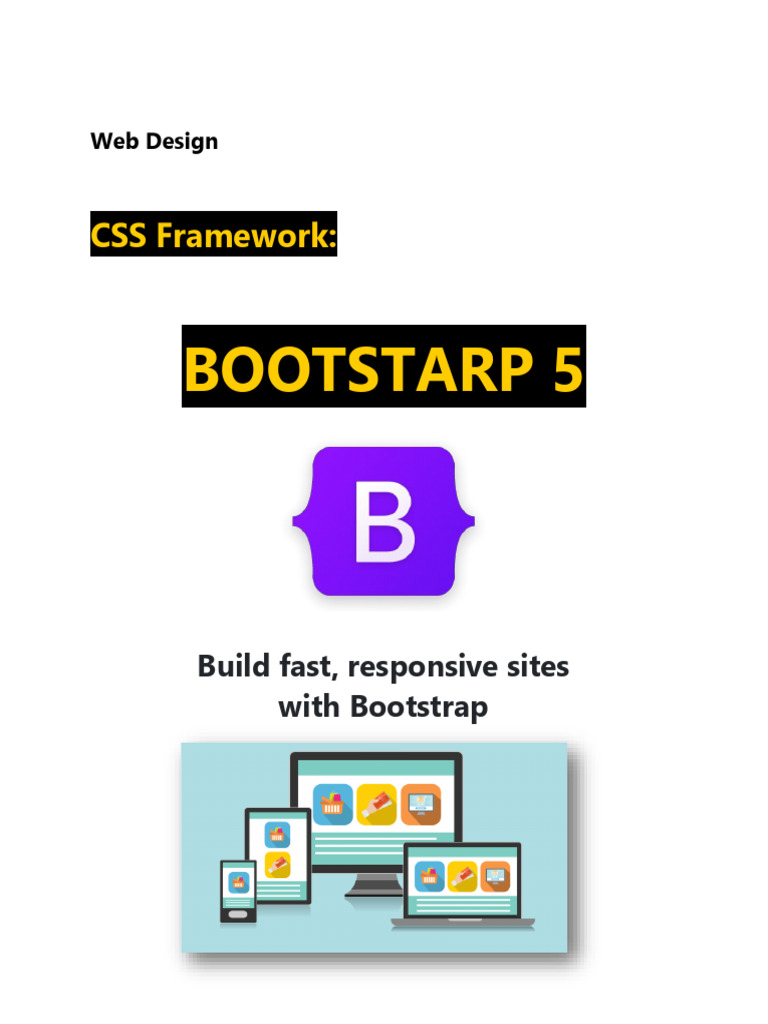 Web Design

CSS Framework:

BOOTSTARP 5

B

Build fast, responsive sites with Bootstrap